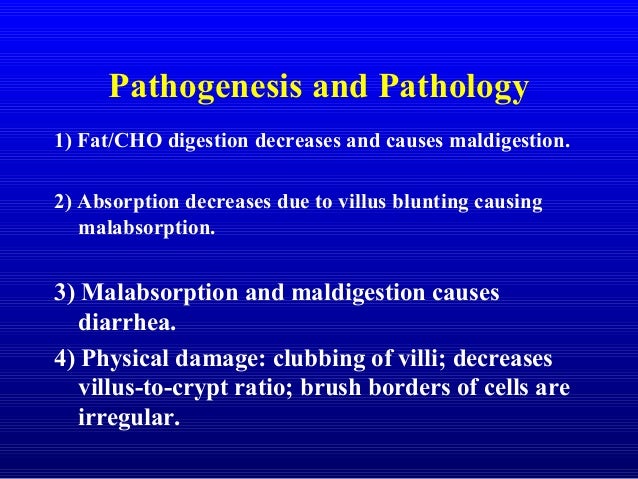 Pathogenesis and Pathology

1) Fat/CHO digestion decreases and causes maldigestion.

2) Absorption decreases due to villus blunting causing malabsorption.

3) Malabsorption and maldigestion causes diarrhea.

4) Physical damage: clubbing of villi; decreases villus-to-crypt ratio; brush borders of cells are irregular.